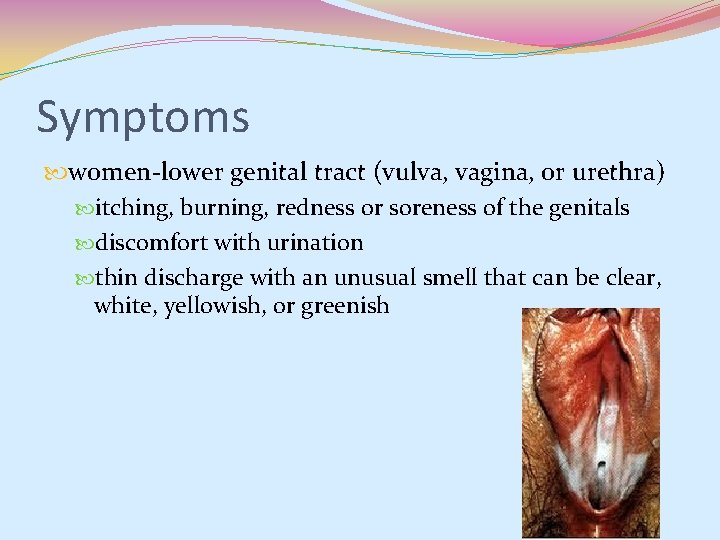 Symptoms

women-lower genital tract (vulva, vagina, or urethra)

itching, burning, redness or soreness of the genitals

discomfort with urination

thin discharge with an unusual smell that can be clear, white, yellowish, or greenish